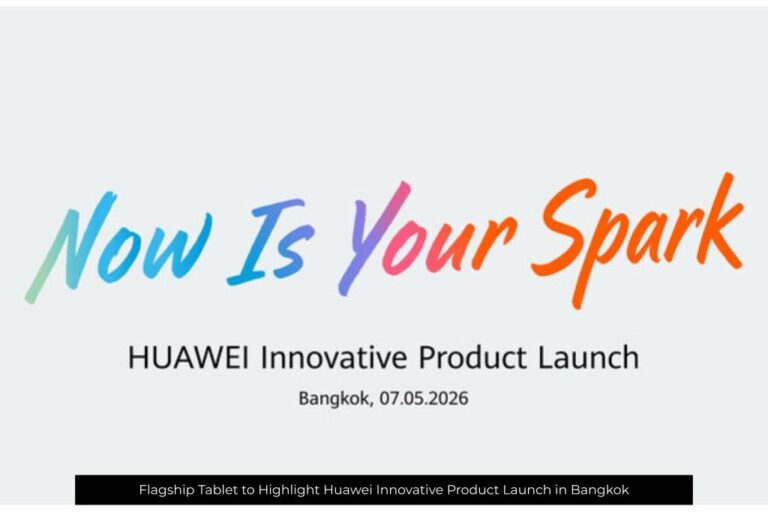 Now Is Your Spark

HUAWEI Innovative Product Launch

Bangkok, 07.05.2026

Flagship Tablet to Highlight Huawei Innovative Product Launch in Bangkok